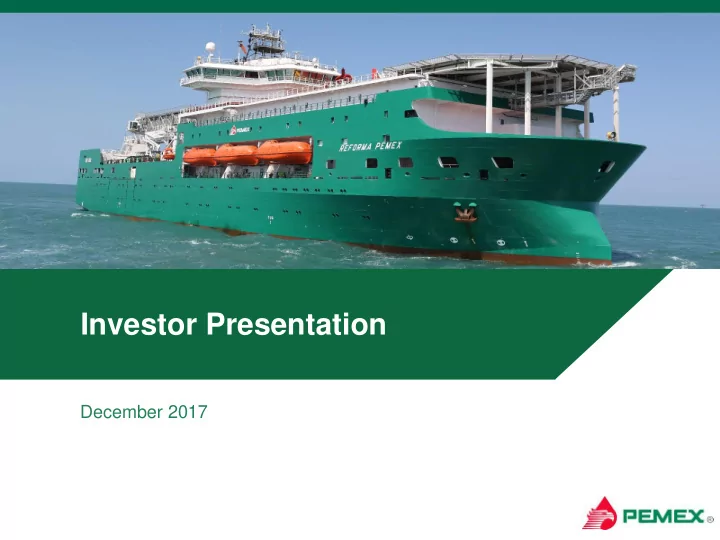 PEMEX

REFORMA PEMEX

Investor Presentation

December 2017

PEMEX ®